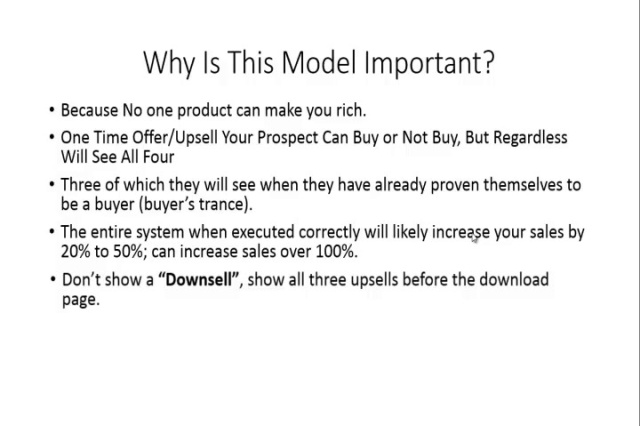 Why Is This Model Important?

• Because No one product can make you rich.

• One Time Offer/Upsell Your Prospect Can Buy or Not Buy, But Regardless Will See All Four

• Three of which they will see when they have already proven themselves to be a buyer (buyer's trance).

• The entire system when executed correctly will likely increase your sales by 20% to 50%; can increase sales over 100%.

• Don't show a **"Downsell"**, show all three upsells before the download page.